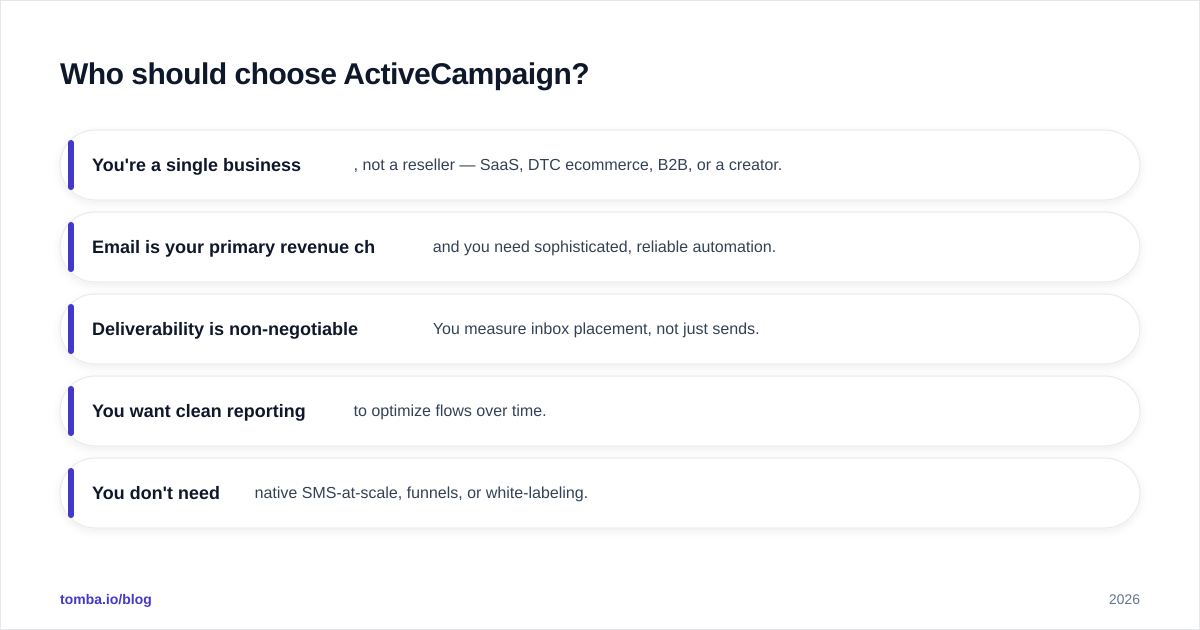 Who should choose ActiveCampaign?

You're a single business , not a reseller — SaaS, DTC ecommerce, B2B, or a creator.

Email is your primary revenue ch and you need sophisticated, reliable automation.

Deliverability is non-negotiable You measure inbox placement, not just sends.

You want clean reporting to optimize flows over time.

You don't need native SMS-at-scale, funnels, or white-labeling.

tomba.io/blog

2026